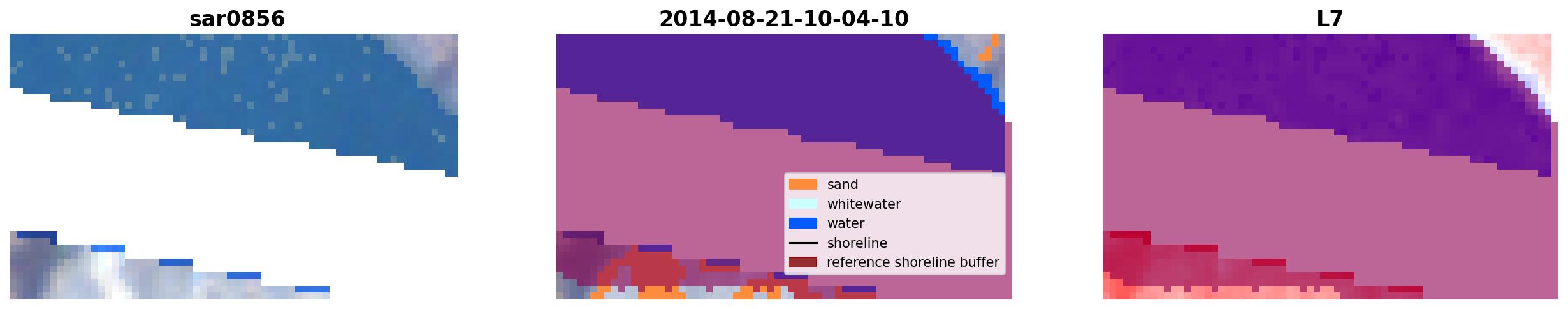 sar0856

2014-08-21-10-04-10

sand
whitewater
water
shoreline
reference shoreline buffer

L7